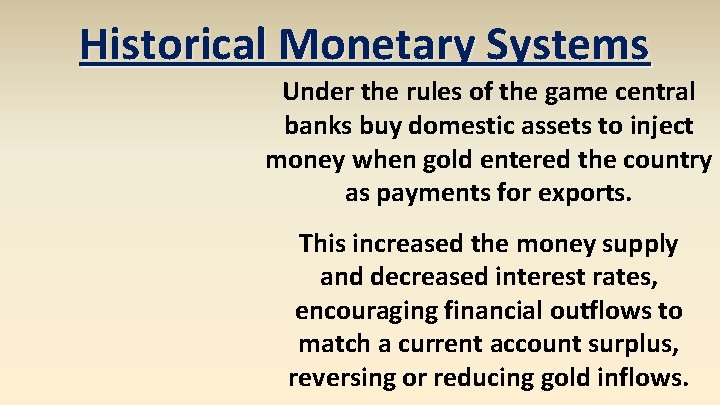 Historical Monetary Systems

Under the rules of the game central banks buy domestic assets to inject money when gold entered the country as payments for exports.

This increased the money supply and decreased interest rates, encouraging financial outflows to match a current account surplus, reversing or reducing gold inflows.